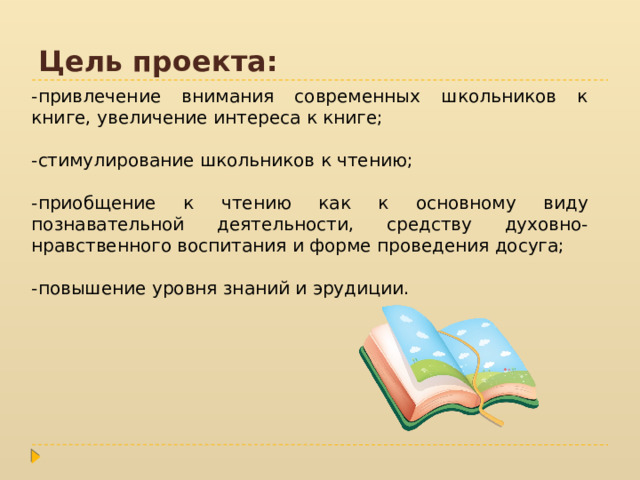 Цель проекта:

-привлечение внимания современных школьников к книге, увеличение интереса к книге;

-стимулирование школьников к чтению;

-приобщение к чтению как к основному виду познавательной деятельности, средству духовно-нравственного воспитания и форме проведения досуга;

-повышение уровня знаний и эрудиции.